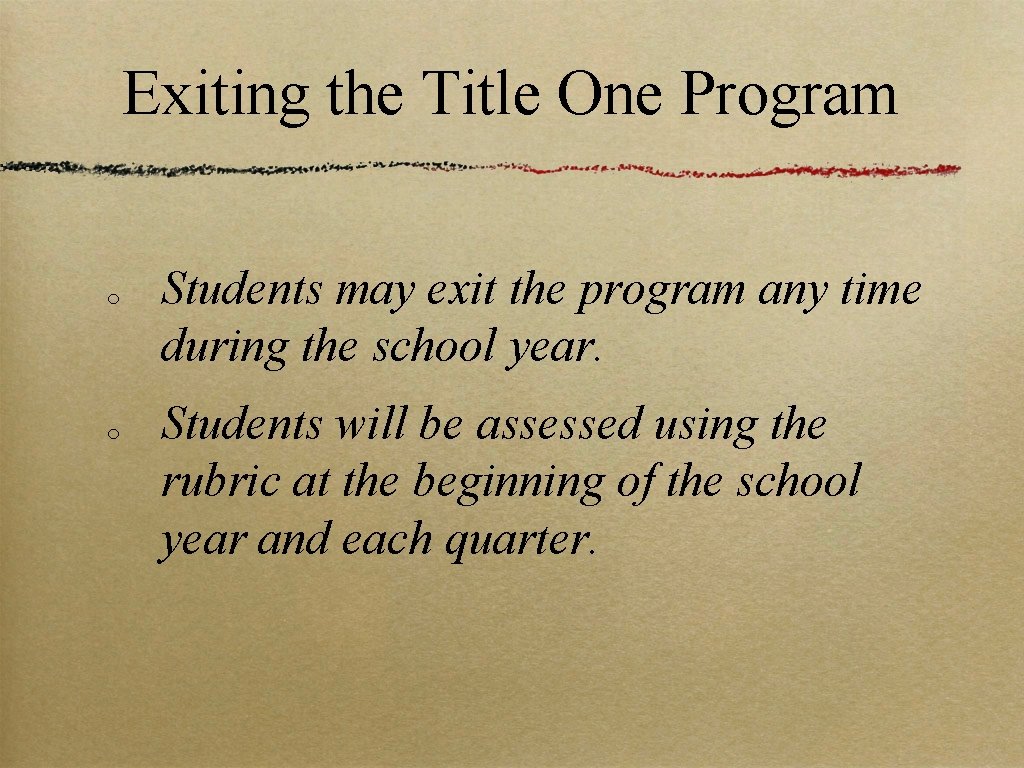 Exiting the Title One Program

Students may exit the program any time during the school year.

Students will be assessed using the rubric at the beginning of the school year and each quarter.